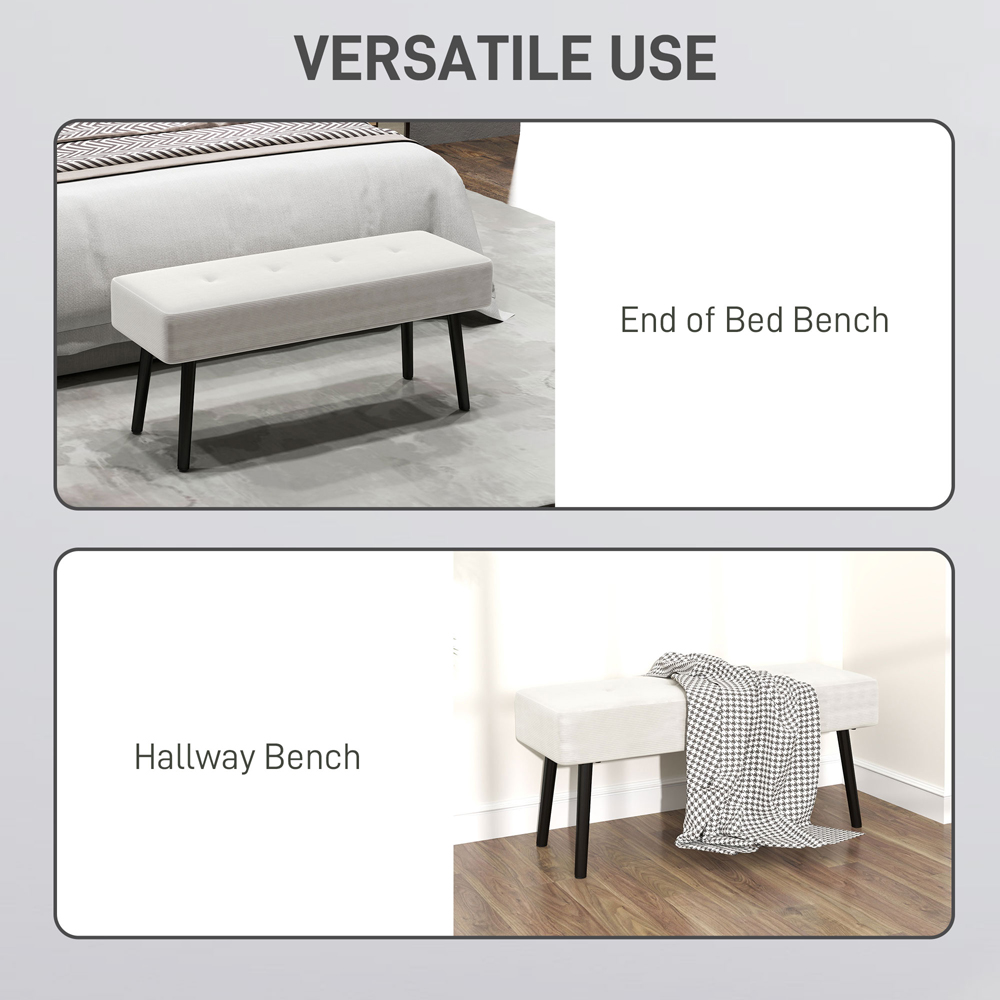 VERSATILE USE

End of Bed Bench

Hallway Bench